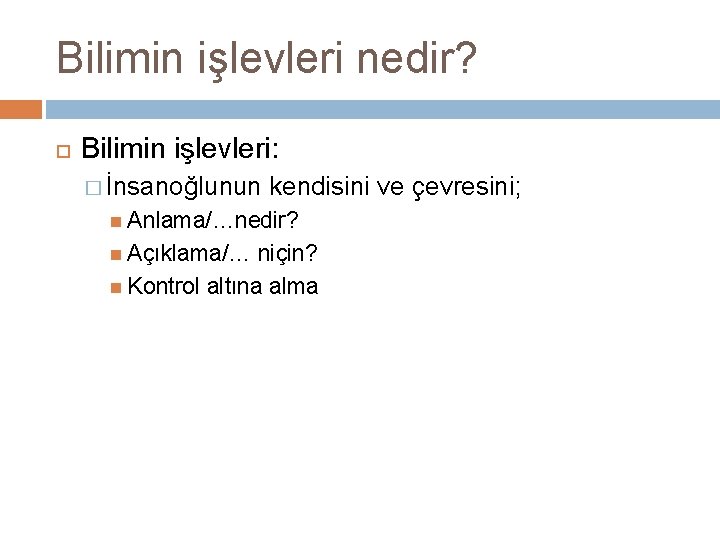 Bilimin işlevleri nedir?

Bilimin işlevleri:

İnsanoğlunun kendisini ve çevresini;

Anlama/…nedir?

Açıklama/… niçin?

Kontrol altına alma